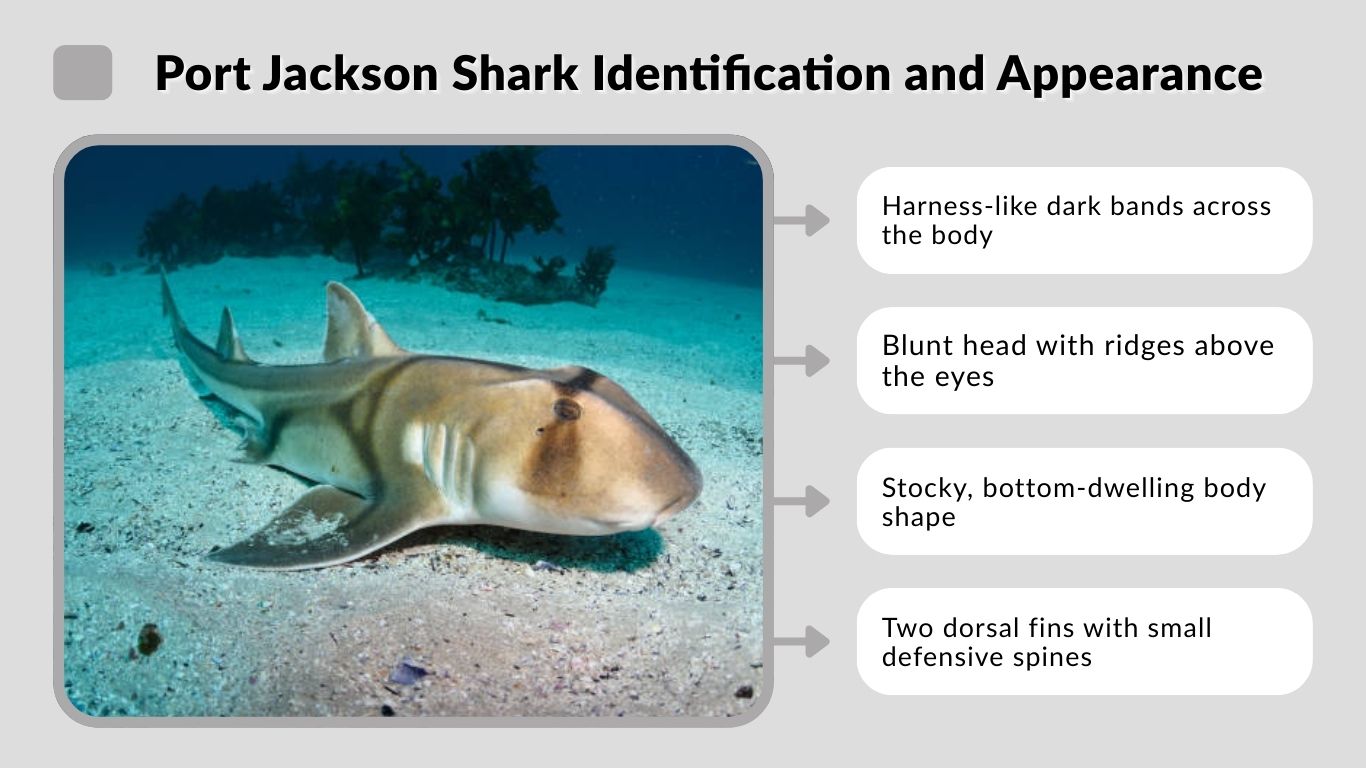 Port Jackson Shark Identification and Appearance

Harness-like dark bands across the body

Blunt head with ridges above the eyes

Stocky, bottom-dwelling body shape

Two dorsal fins with small defensive spines